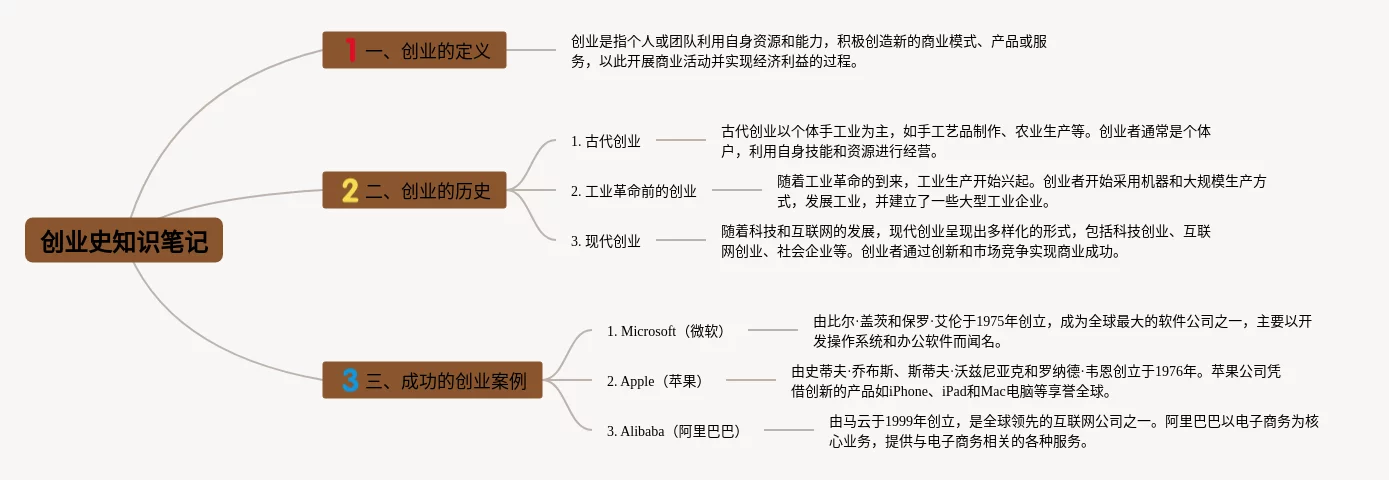 创业史知识笔记

1 一、创业的定义

创业是指个人或团队利用自身资源和能力，积极创造新的商业模式、产品或服务，以此开展商业活动并实现经济利益的过程。

2 二、创业的历史

1. 古代创业

古代创业以个体手工业为主，如手工艺品制作、农业生产等。创业者通常是个体户，利用自身技能和资源进行经营。

2. 工业革命前的创业

随着工业革命的到来，工业生产开始兴起。创业者开始采用机器和大规模生产方式，发展工业，并建立了一些大型工业企业。

3. 现代创业

随着科技和互联网的发展，现代创业呈现出多样化的形式，包括科技创业、互联网创业、社会企业等。创业者通过创新和市场竞争实现商业成功。

3 三、成功的创业案例

1. Microsoft（微软）

由比尔·盖茨和保罗·艾伦于1975年创立，成为全球最大的软件公司之一，主要以开发操作系统和办公软件而闻名。

2. Apple（苹果）

由史蒂夫·乔布斯、斯蒂夫·沃兹尼亚克和罗纳德·韦恩创立于1976年。苹果公司凭借创新的产品如iPhone、iPad和Mac电脑等享誉全球。

3. Alibaba（阿里巴巴）

由马云于1999年创立，是全球领先的互联网公司之一。阿里巴巴以电子商务为核心业务，提供与电子商务相关的各种服务。